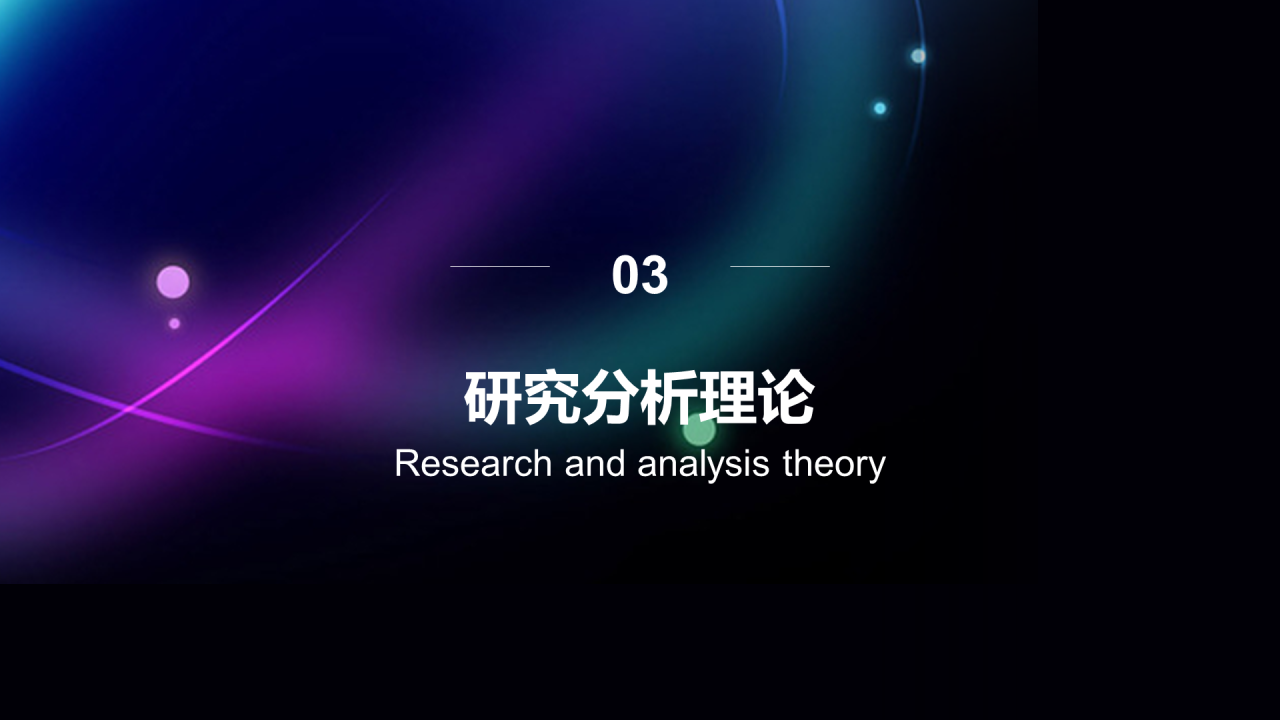 03

研究分析理论

Research and analysis theory